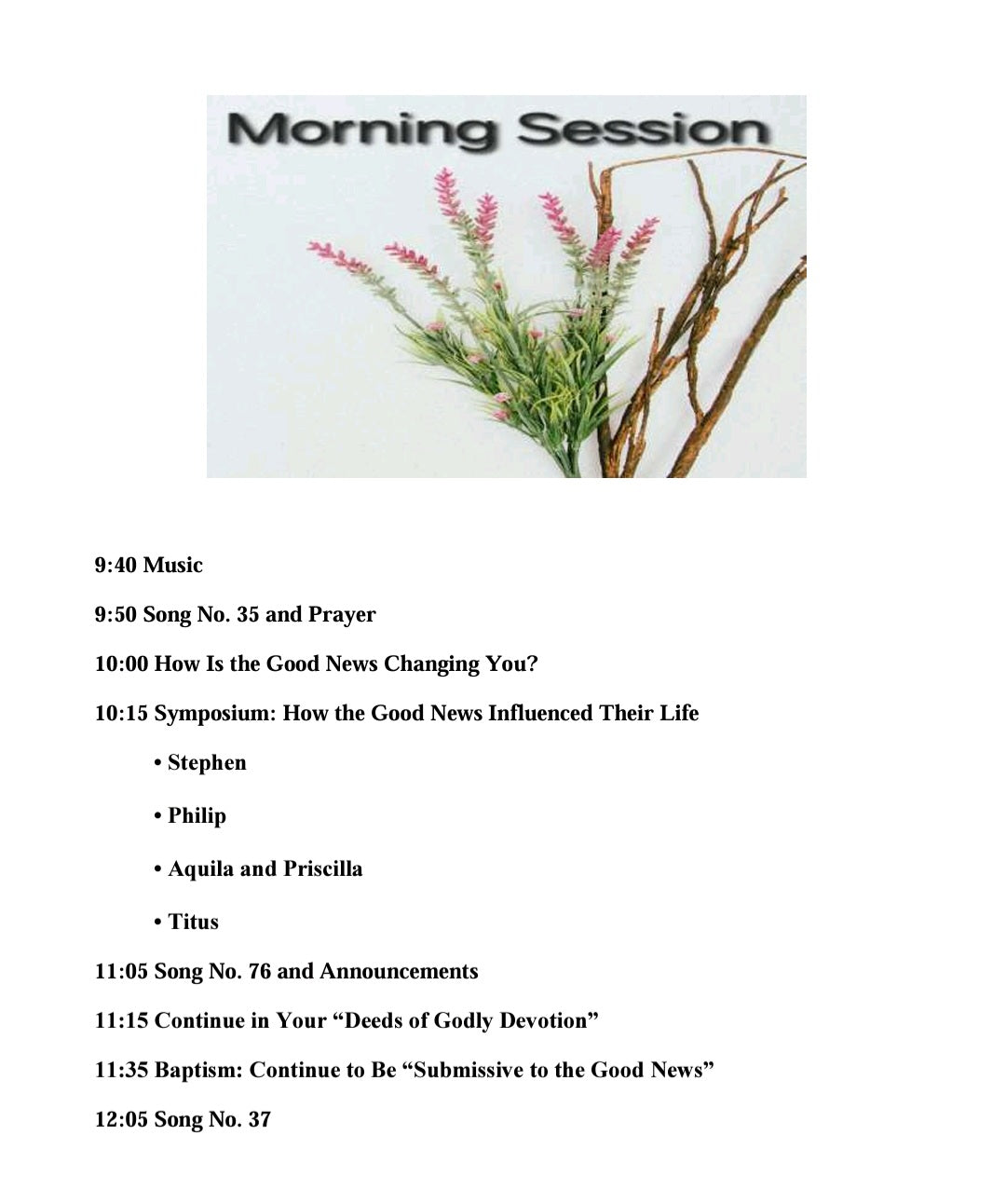 Morning Session

9:40 Music

9:50 Song No. 35 and Prayer

10:00 How Is the Good News Changing You?

10:15 Symposium: How the Good News Influenced Their Life

• Stephen

• Philip

• Aquila and Priscilla

• Titus

11:05 Song No. 76 and Announcements

11:15 Continue in Your “Deeds of Godly Devotion”

11:35 Baptism: Continue to Be “Submissive to the Good News”

12:05 Song No. 37